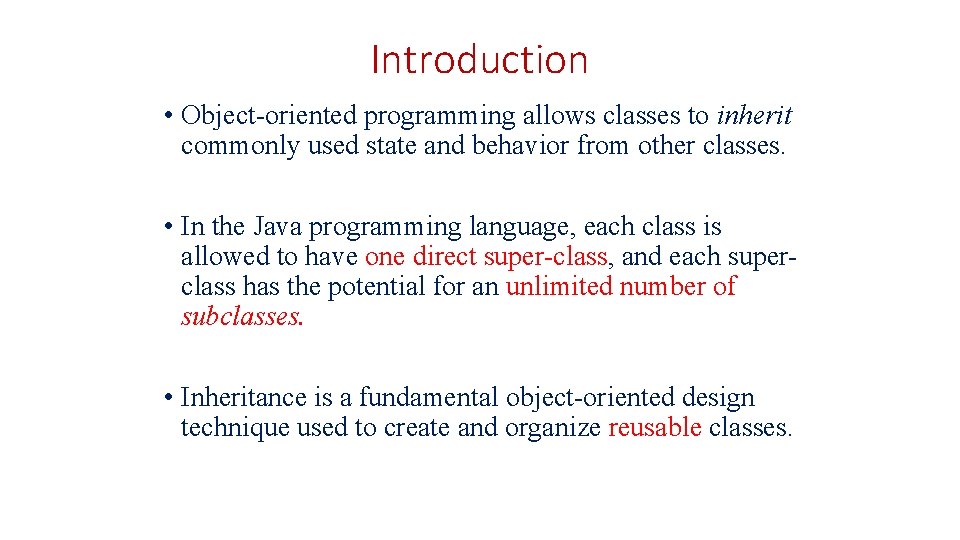 Introduction

• Object-oriented programming allows classes to inherit commonly used state and behavior from other classes.

• In the Java programming language, each class is allowed to have one direct super-class, and each super-class has the potential for an unlimited number of subclasses.

• Inheritance is a fundamental object-oriented design technique used to create and organize reusable classes.